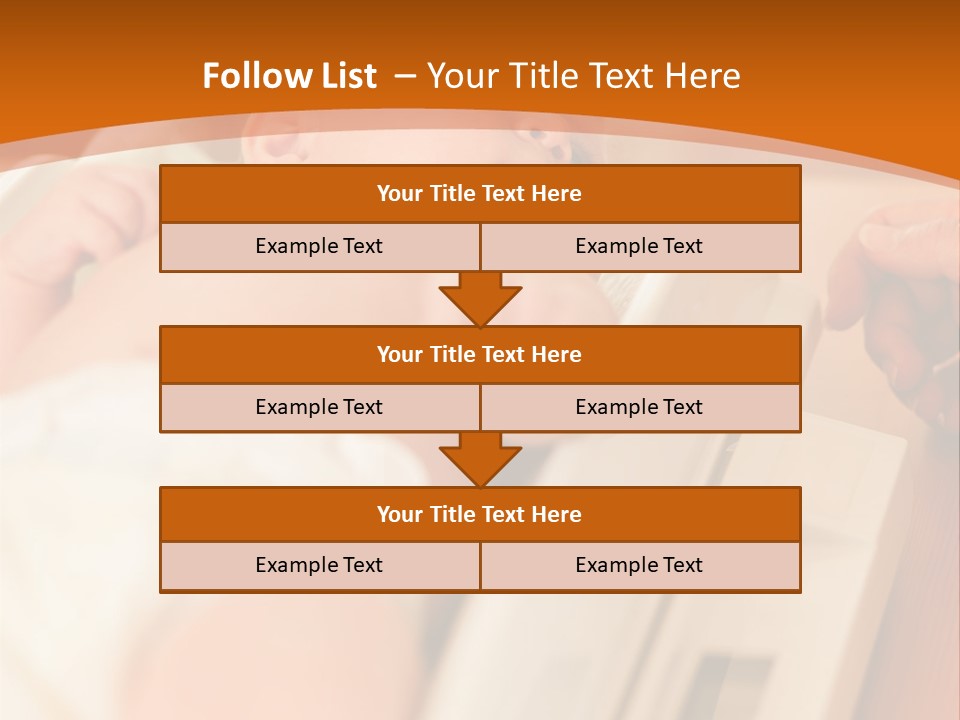 Follow List – Your Title Text Here

Your Title Text Here

Example Text

Example Text

Your Title Text Here

Example Text

Example Text

Your Title Text Here

Example Text

Example Text